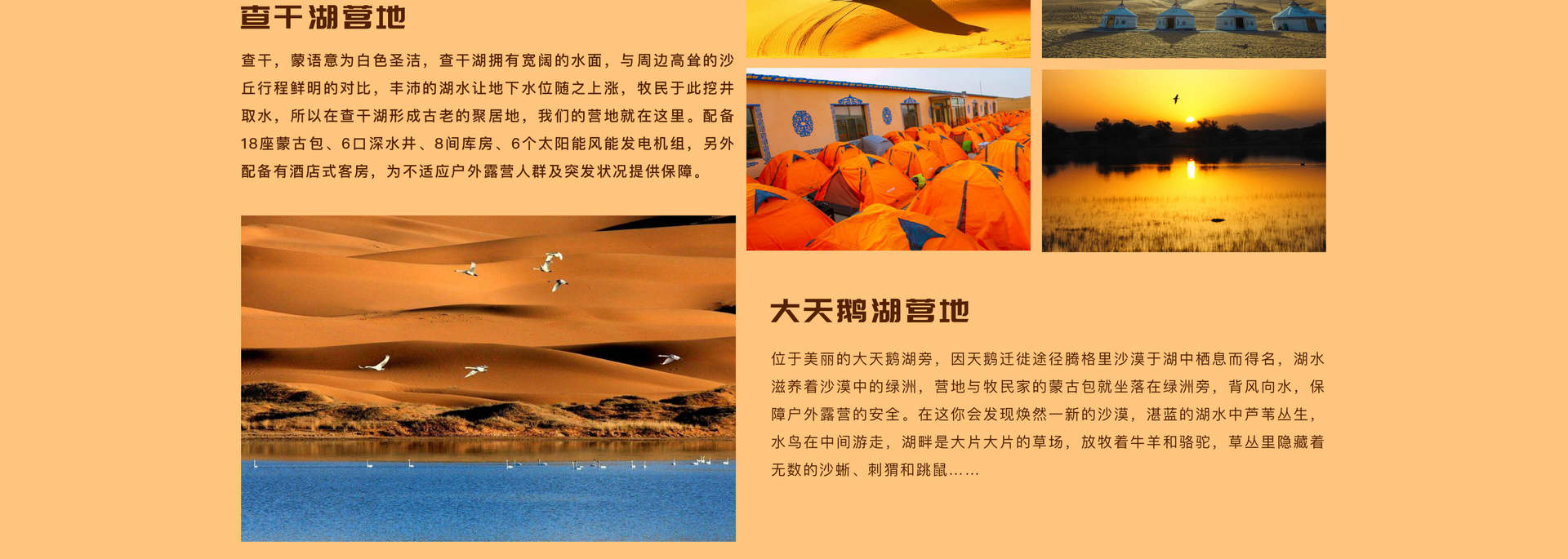 查干湖营地

查干，蒙语意为白色圣洁，查干湖拥有宽阔的水面，与周边高耸的沙丘行程鲜明的对比，丰沛的湖水让地下水位随之上涨，牧民于此挖井取水，所以在查干湖形成古老的聚居地，我们的营地就在这里。配备18座蒙古包、6口深水井、8间库房、6个太阳能风能发电机组，另外配备有酒店式客房，为不适应户外露营人群及突发状况提供保障。

大天鹅湖营地

位于美丽的大天鹅湖旁，因天鹅迁徙途径腾格里沙漠于湖中栖息而得名，湖水滋养着沙漠中的绿洲，营地与牧民家的蒙古包就坐落在绿洲旁，背风向水，保障户外露营的安全。在这你会发现焕然一新的沙漠，湛蓝的湖水中芦苇丛生，水鸟在中间游走，湖畔是大片大片的草场，放牧着牛羊和骆驼，草丛里隐藏着无数的沙蜥、刺猬和跳鼠……